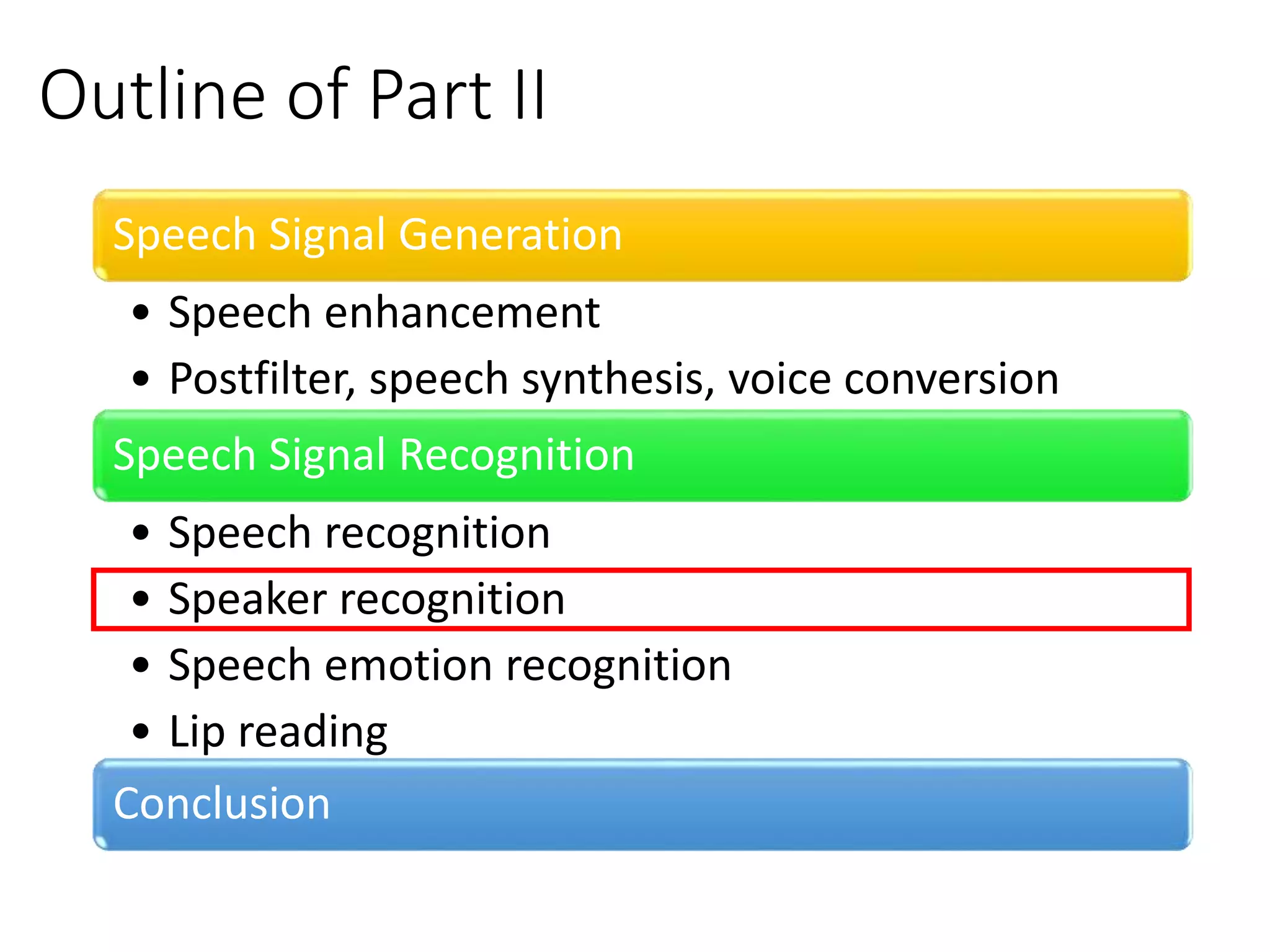 Outline of Part II

Speech Signal Generation

• Speech enhancement
• Postfilter, speech synthesis, voice conversion

Speech Signal Recognition

• Speech recognition
• Speaker recognition
• Speech emotion recognition
• Lip reading

Conclusion